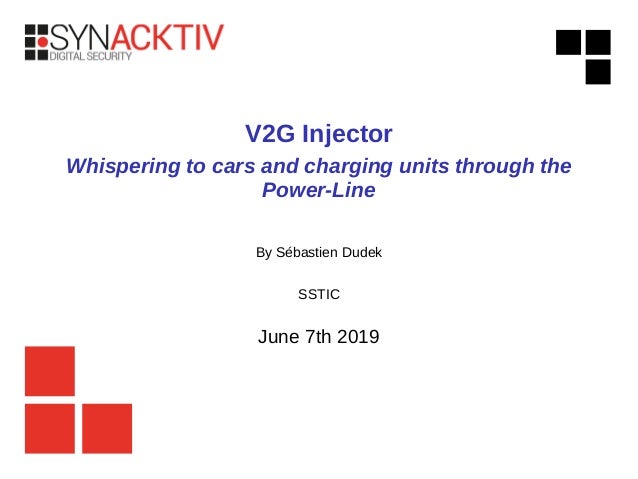 SYNACKTIV
DIGITAL SECURITY

V2G Injector

Whispering to cars and charging units through the Power-Line

By Sébastien Dudek

SSTIC

June 7th 2019